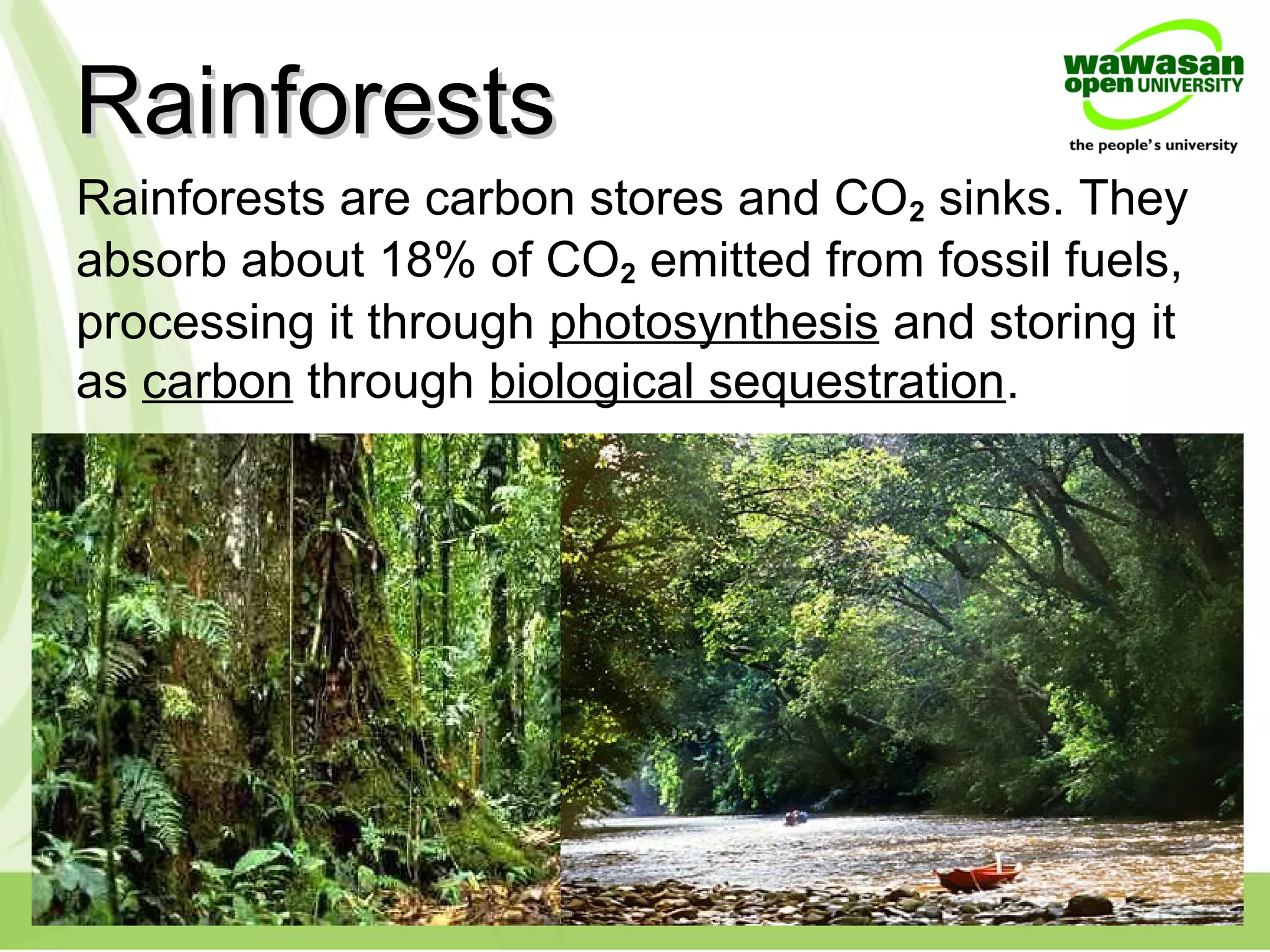 Rainforests

wawasan open UNIVERSITY
the people's university

Rainforests are carbon stores and $CO_2$ sinks. They absorb about 18% of $CO_2$ emitted from fossil fuels, processing it through photosynthesis and storing it as carbon through biological sequestration.